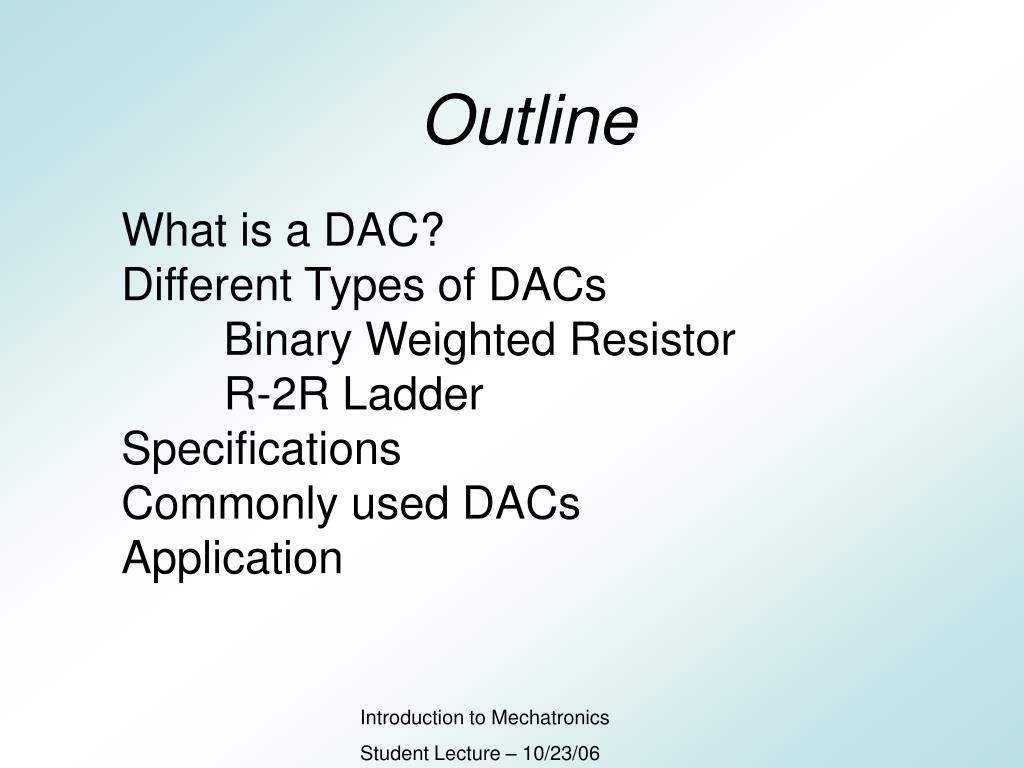 Outline

What is a DAC?
Different Types of DACs
Binary Weighted Resistor
R-2R Ladder
Specifications
Commonly used DACs
Application

Introduction to Mechatronics
Student Lecture – 10/23/06